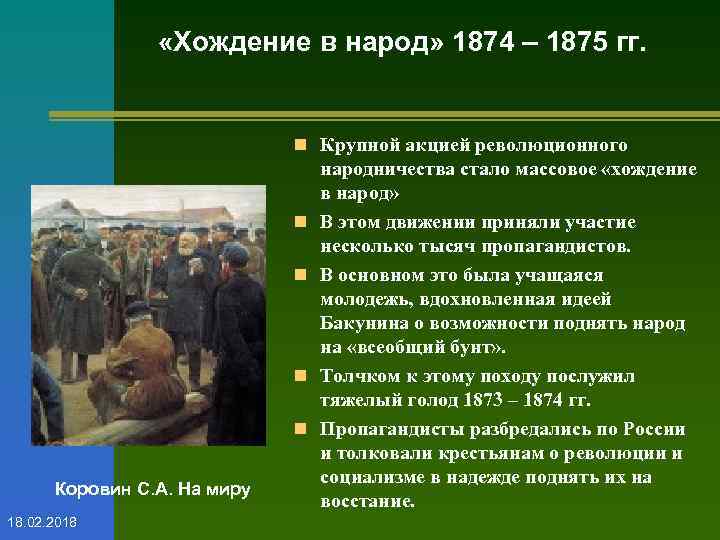 «Хождение в народ» 1874 – 1875 гг.

Крупной акцией революционного народничества стало массовое «хождение в народ»

В этом движении приняли участие несколько тысяч пропагандистов.

В основном это была учащаяся молодежь, вдохновленная идеей Бакунина о возможности поднять народ на «всеобщий бунт».

Толчком к этому походу послужил тяжелый голод 1873 – 1874 гг.

Пропагандисты разбредались по России и толковали крестьянам о революции и социализме в надежде поднять их на восстание.

Коровин С.А. На миру

18.02.2018